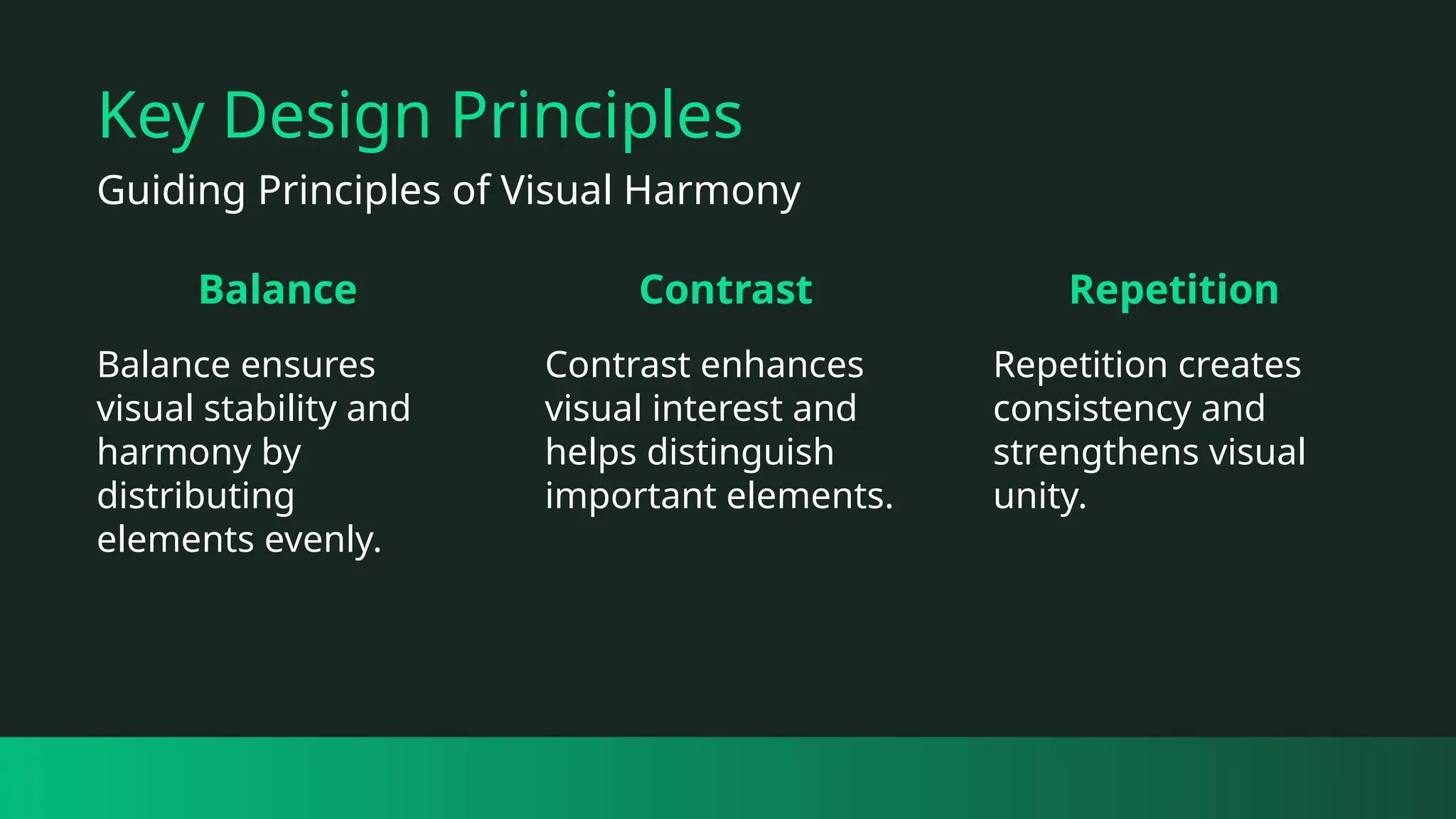 Key Design Principles

Guiding Principles of Visual Harmony

Balance

Balance ensures visual stability and harmony by distributing elements evenly.

Contrast

Contrast enhances visual interest and helps distinguish important elements.

Repetition

Repetition creates consistency and strengthens visual unity.